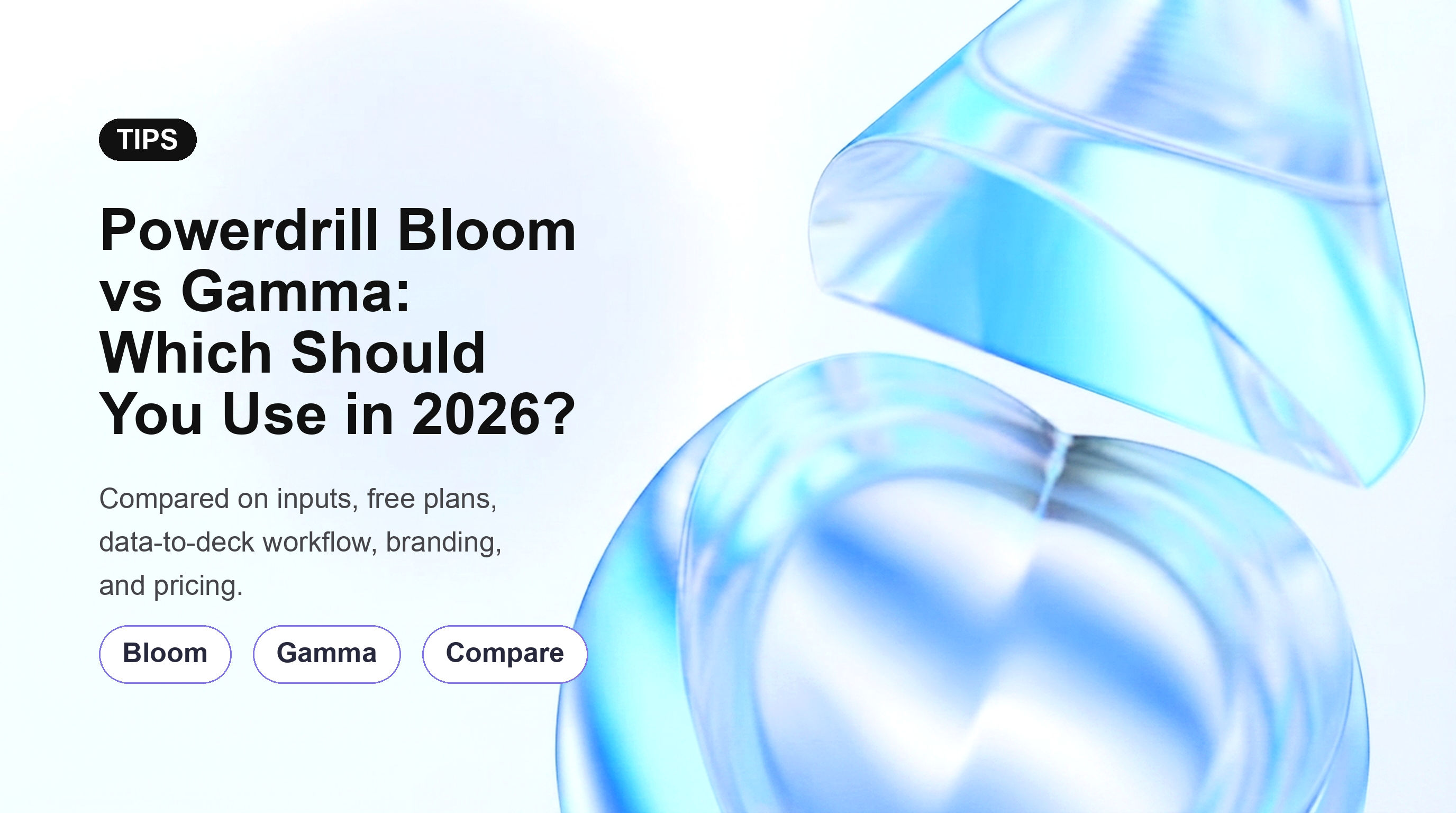 TIPS

Powerdrill Bloom vs Gamma: Which Should You Use in 2026?

Compared on inputs, free plans, data-to-deck workflow, branding, and pricing.

Bloom

Gamma

Compare